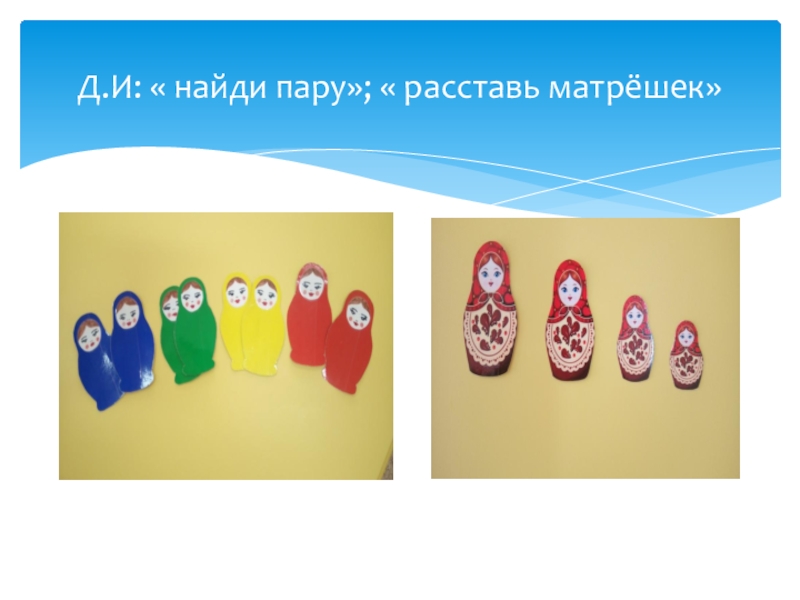 Д.И: « найди пару»; « расставь матрёшек»